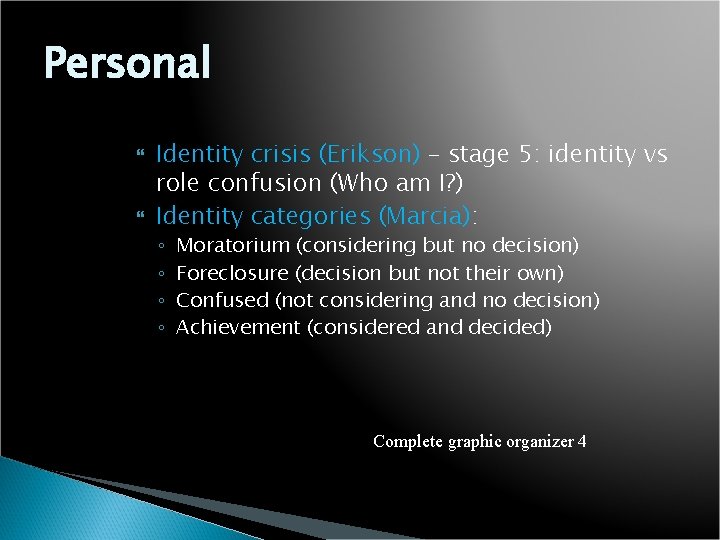 Personal

Identity crisis (Erikson) – stage 5: identity vs role confusion (Who am I?)

Identity categories (Marcia):

◦ Moratorium (considering but no decision)
◦ Foreclosure (decision but not their own)
◦ Confused (not considering and no decision)
◦ Achievement (considered and decided)

Complete graphic organizer 4